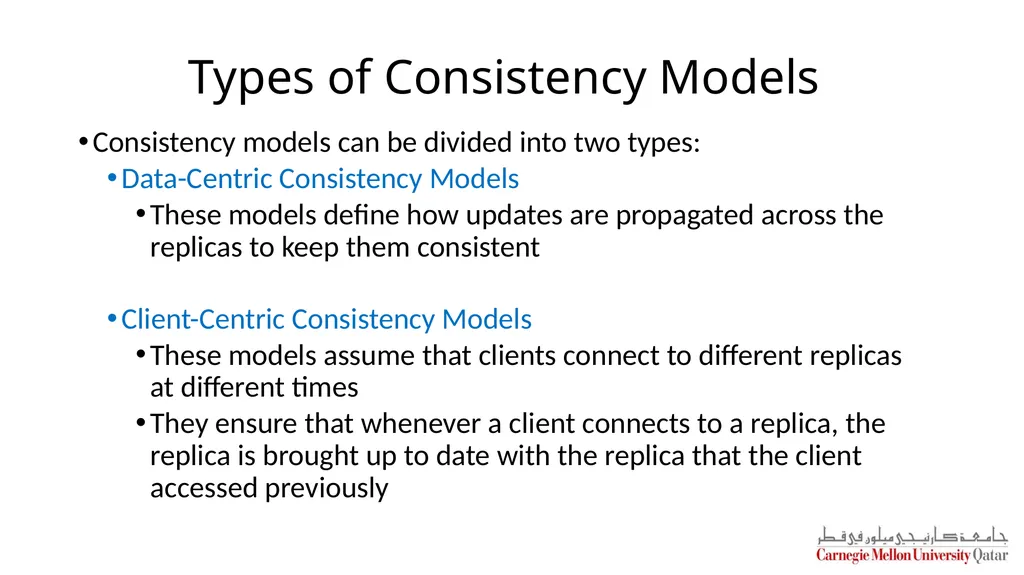 Types of Consistency Models

• Consistency models can be divided into two types:

• Data-Centric Consistency Models

• These models define how updates are propagated across the replicas to keep them consistent

• Client-Centric Consistency Models

• These models assume that clients connect to different replicas at different times

• They ensure that whenever a client connects to a replica, the replica is brought up to date with the replica that the client accessed previously

جامعة كارنيجي ميلون في قطر
Carnegie Mellon University Qatar